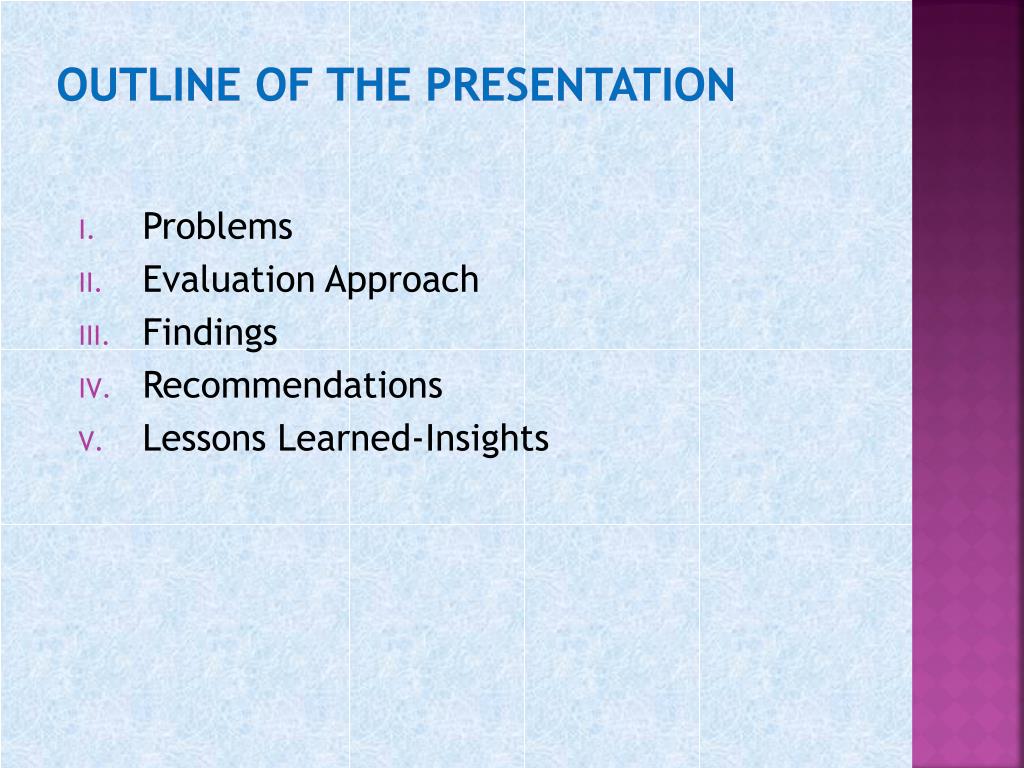 OUTLINE OF THE PRESENTATION

I. Problems
II. Evaluation Approach
III. Findings
IV. Recommendations
V. Lessons Learned-Insights